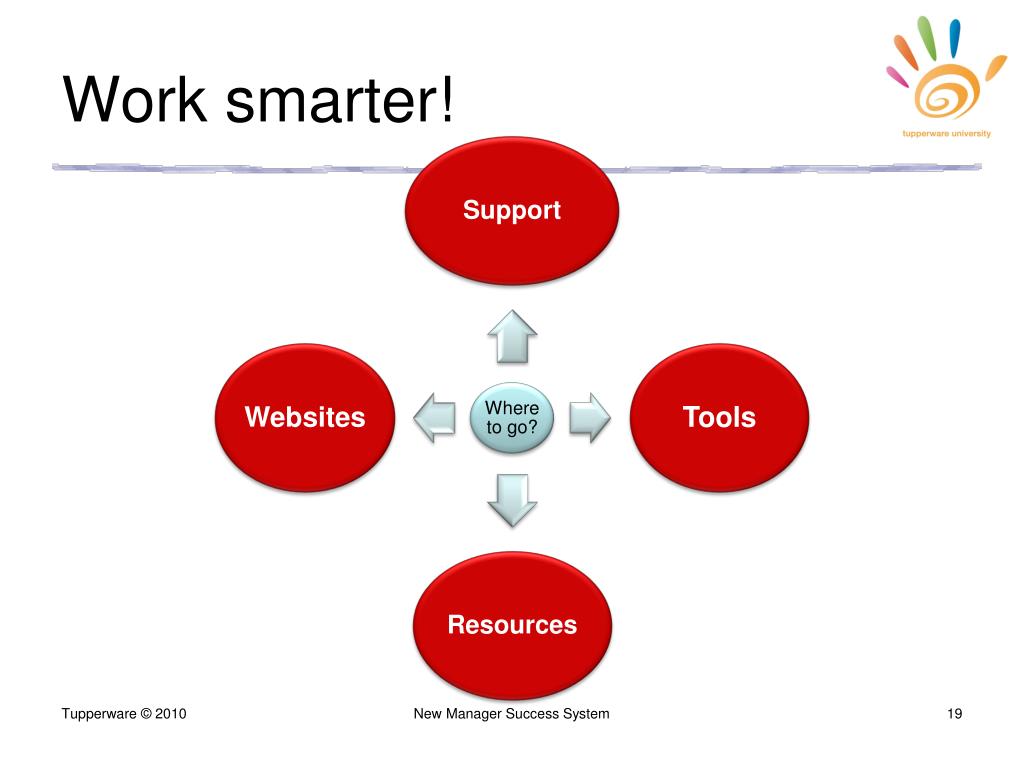 Work smarter!

tupperware university

Support

Websites

Where to go?

Tools

Resources

Tupperware © 2010

New Manager Success System

19